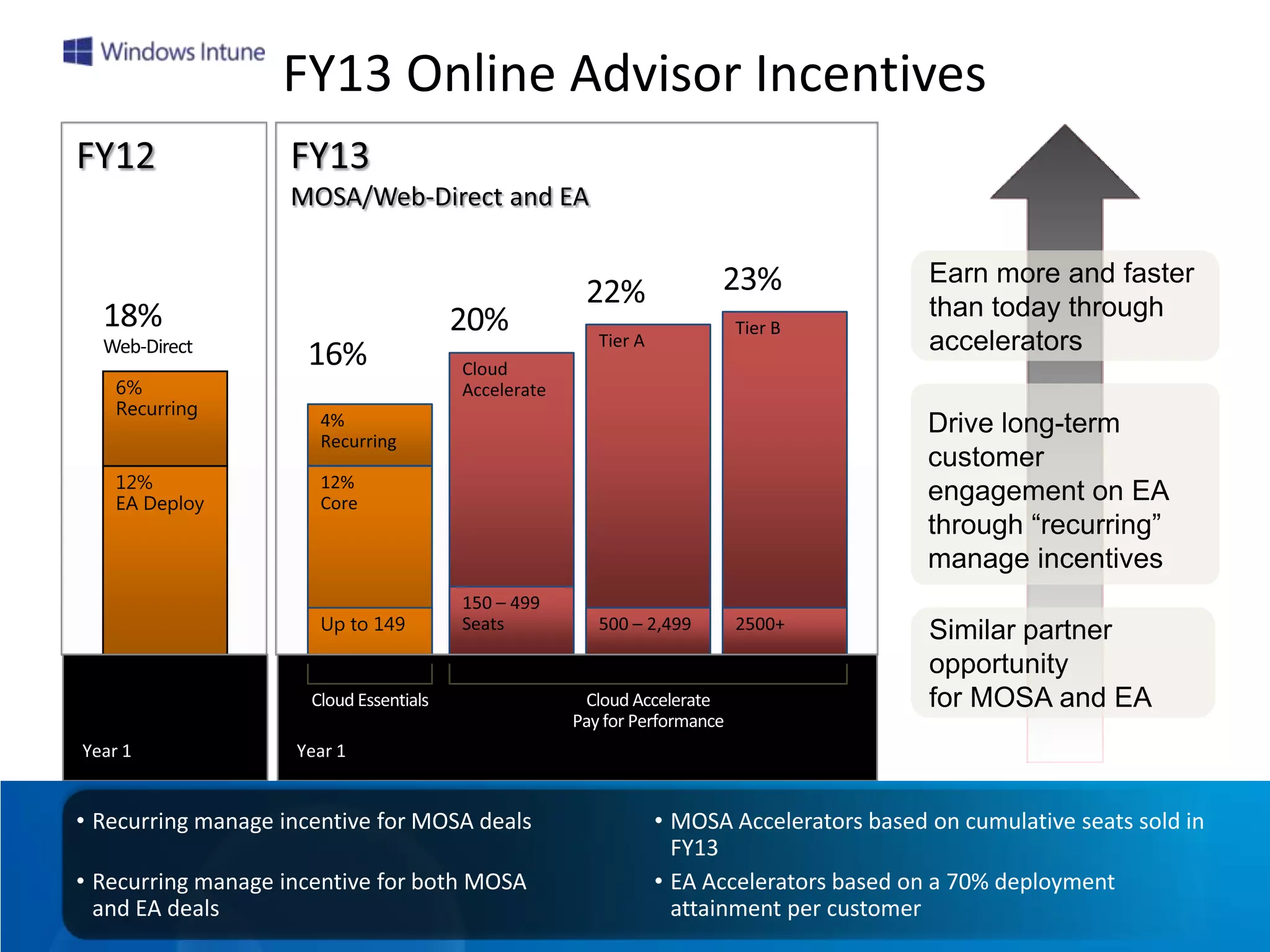 Windows Intune

FY13 Online Advisor Incentives

FY12

18%
Web-Direct

6%
Recurring

12%
EA Deploy

Year 1

FY13
MOSA/Web-Direct and EA

16%

4%
Recurring

12%
Core

Up to 149

20%

Cloud Accelerate

150 – 499 Seats

22%

Tier A

500 – 2,499

23%

Tier B

2500+

Cloud Essentials

Cloud Accelerate
Pay for Performance

Year 1

Earn more and faster than today through accelerators

Drive long-term customer engagement on EA through “recurring” manage incentives

Similar partner opportunity for MOSA and EA

• Recurring manage incentive for MOSA deals

• Recurring manage incentive for both MOSA and EA deals

• MOSA Accelerators based on cumulative seats sold in FY13

• EA Accelerators based on a 70% deployment attainment per customer